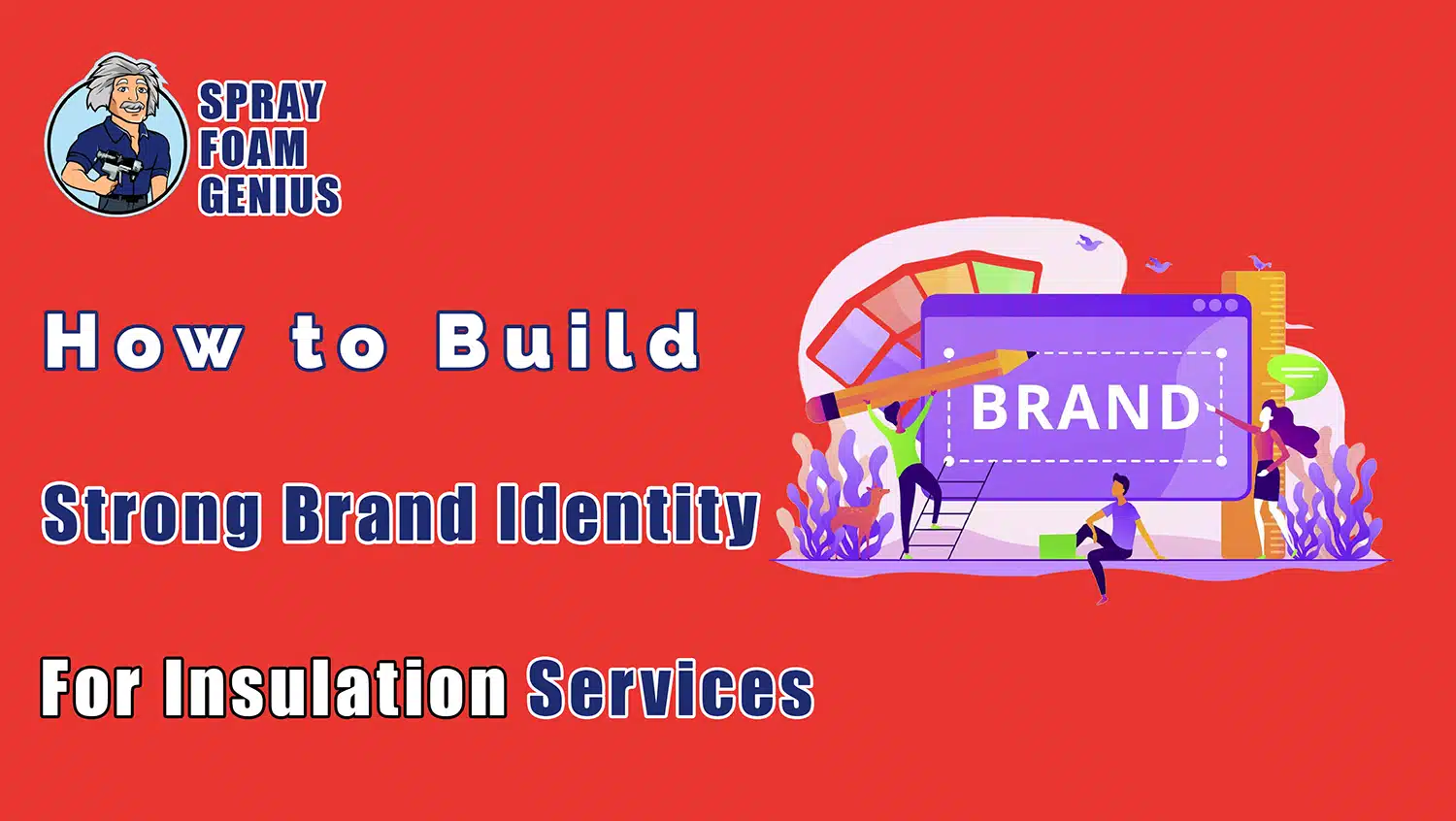 SPRAY
FOAM
GENIUS

How to Build

Strong Brand Identity

For Insulation Services

BRAND